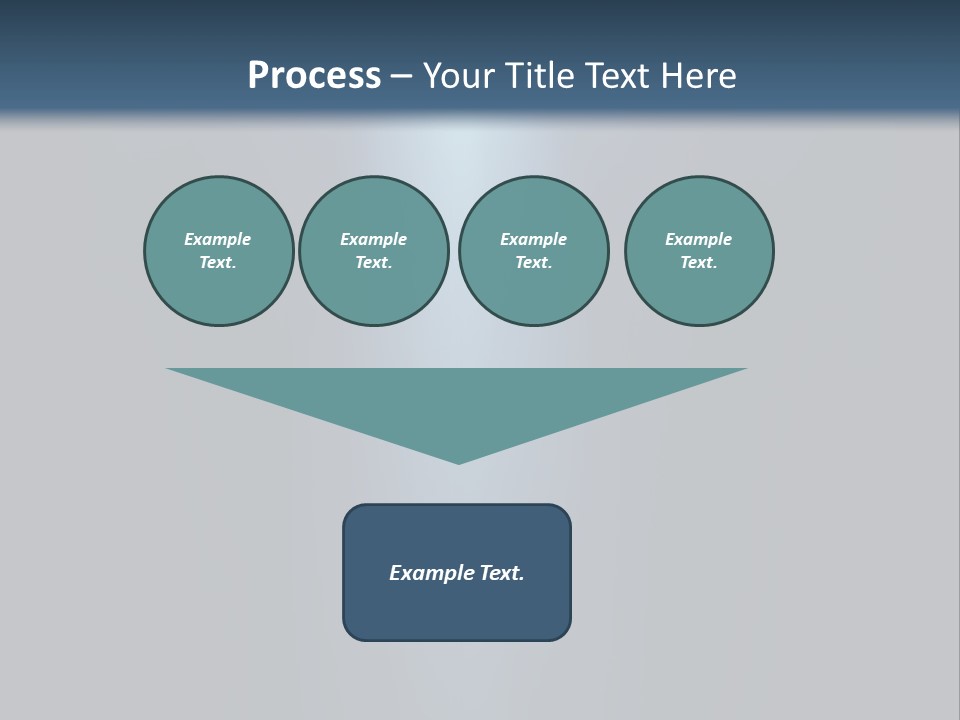 Process – Your Title Text Here

Example Text.

Example Text.

Example Text.

Example Text.

Example Text.